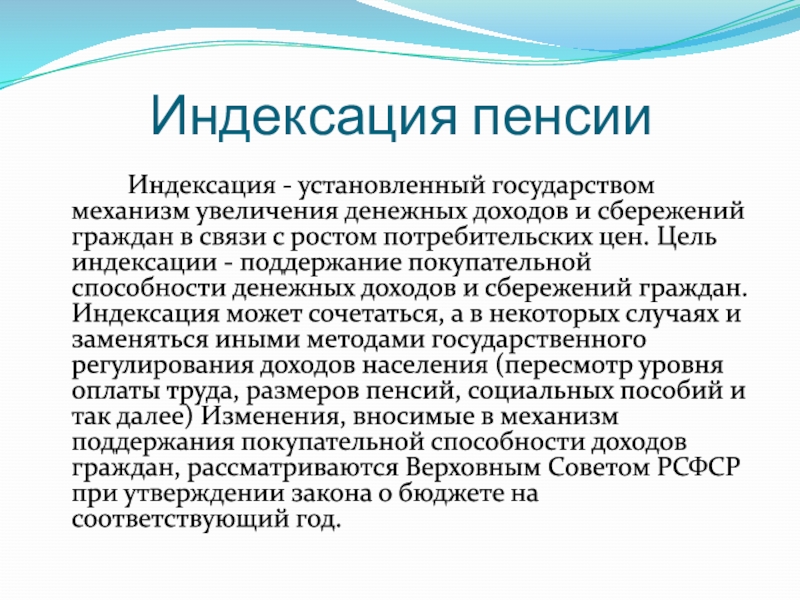 Индексация пенсии

Индексация - установленный государством механизм увеличения денежных доходов и сбережений граждан в связи с ростом потребительских цен. Цель индексации - поддержание покупательной способности денежных доходов и сбережений граждан. Индексация может сочетаться, а в некоторых случаях и заменяться иными методами государственного регулирования доходов населения (пересмотр уровня оплаты труда, размеров пенсий, социальных пособий и так далее) Изменения, вносимые в механизм поддержания покупательной способности доходов граждан, рассматриваются Верховным Советом РСФСР при утверждении закона о бюджете на соответствующий год.